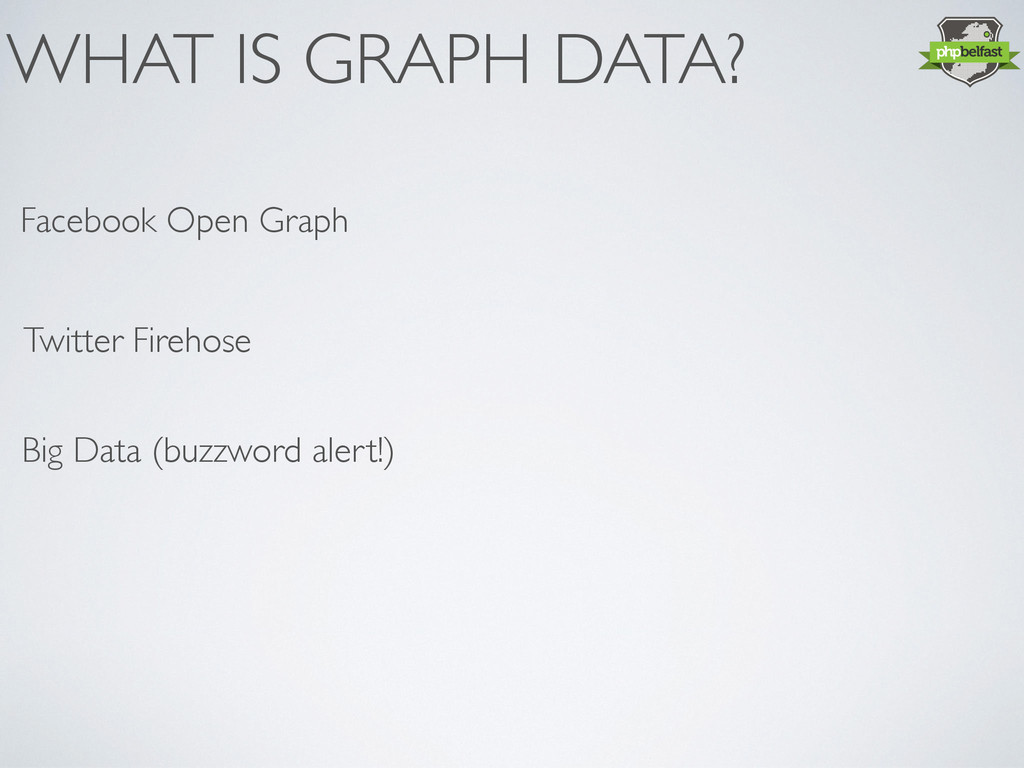 WHAT IS GRAPH DATA?

phpbelfast

Facebook Open Graph

Twitter Firehose

Big Data (buzzword alert!)